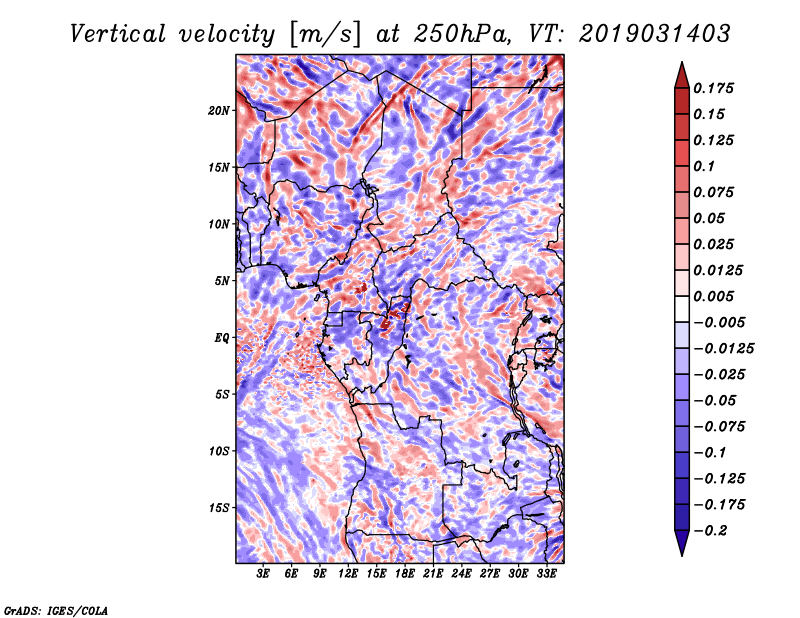 Vertical velocity [m/s] at 250hPa, VT: 2019031403

20N
15N
10N
5N
EQ
5S
10S
15S

3E 6E 9E 12E 15E 18E 21E 24E 27E 30E 33E

0.175
0.15
0.125
0.1
0.075
0.05
0.025
0.0125
0.005
−0.005
−0.0125
−0.025
−0.05
−0.075
−0.1
−0.125
−0.175
−0.2

GrADS: IGES/COLA